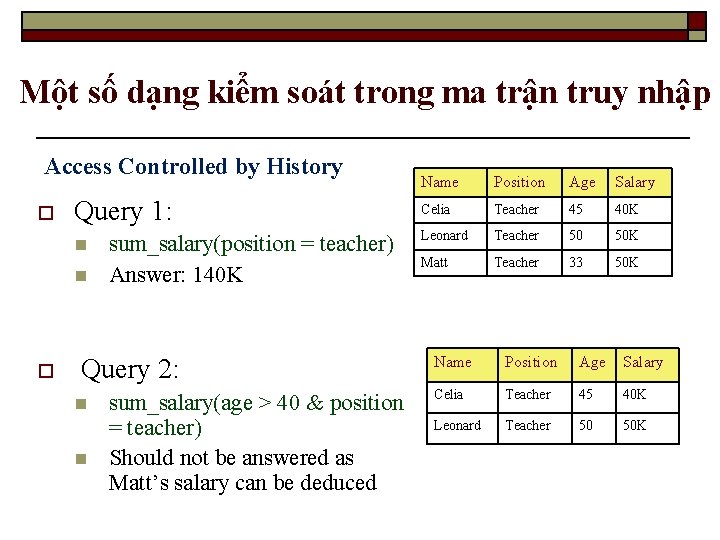 Một số dạng kiểm soát trong ma trận truy nhập

Access Controlled by History

Query 1:

sum_salary(position = teacher)

Answer: 140K

| Name | Position | Age | Salary |
|---|---|---|---|
| Celia | Teacher | 45 | 40K |
| Leonard | Teacher | 50 | 50K |
| Matt | Teacher | 33 | 50K |

Query 2:

sum_salary(age > 40 & position = teacher)

Should not be answered as Matt's salary can be deduced

| Name | Position | Age | Salary |
|---|---|---|---|
| Celia | Teacher | 45 | 40K |
| Leonard | Teacher | 50 | 50K |